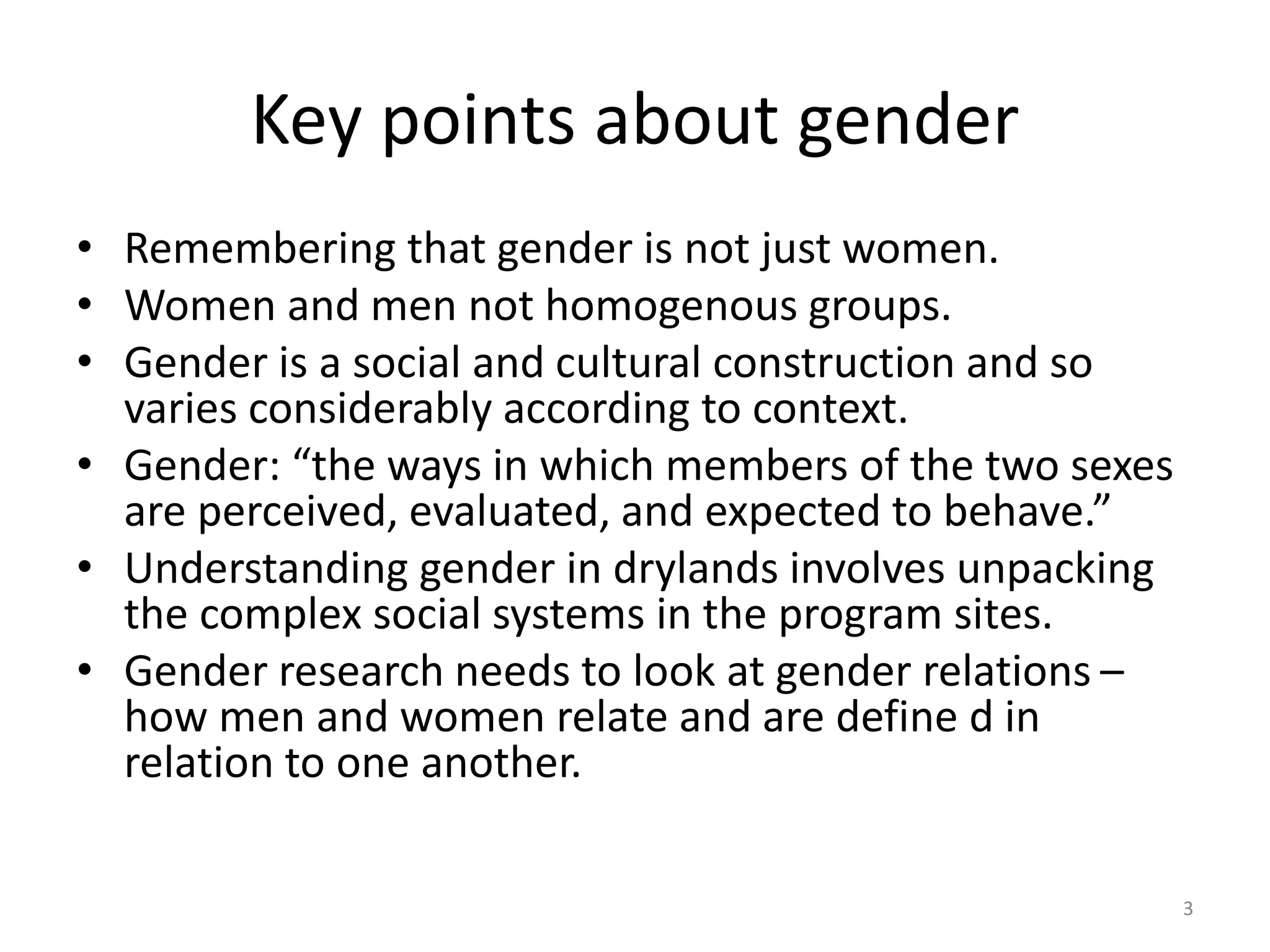 Key points about gender

• Remembering that gender is not just women.
• Women and men not homogenous groups.
• Gender is a social and cultural construction and so varies considerably according to context.
• Gender: “the ways in which members of the two sexes are perceived, evaluated, and expected to behave.”
• Understanding gender in drylands involves unpacking the complex social systems in the program sites.
• Gender research needs to look at gender relations – how men and women relate and are define d in relation to one another.

3